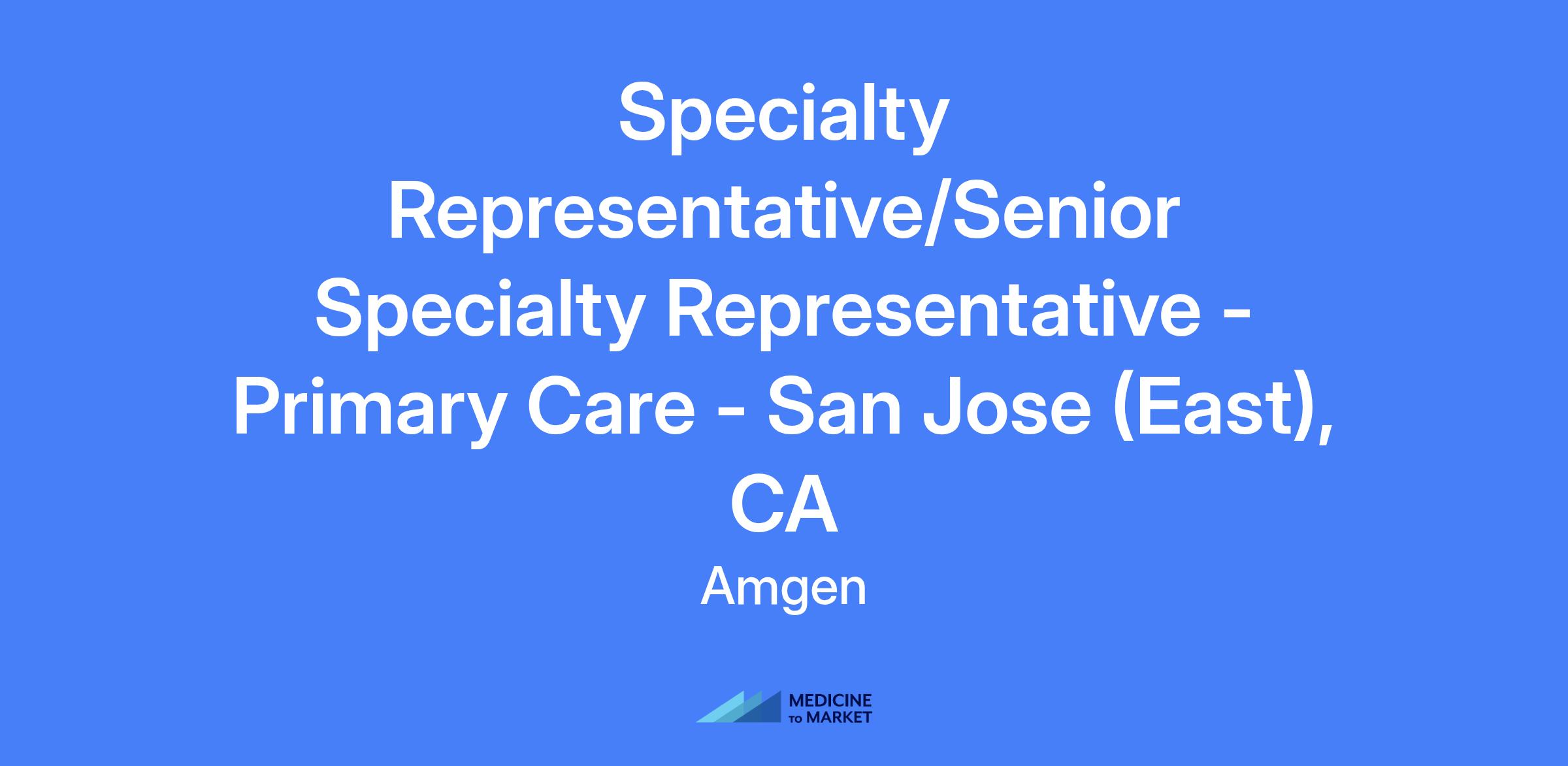 Specialty Representative/Senior Specialty Representative - Primary Care - San Jose (East), CA

Amgen

MEDICINE TO MARKET